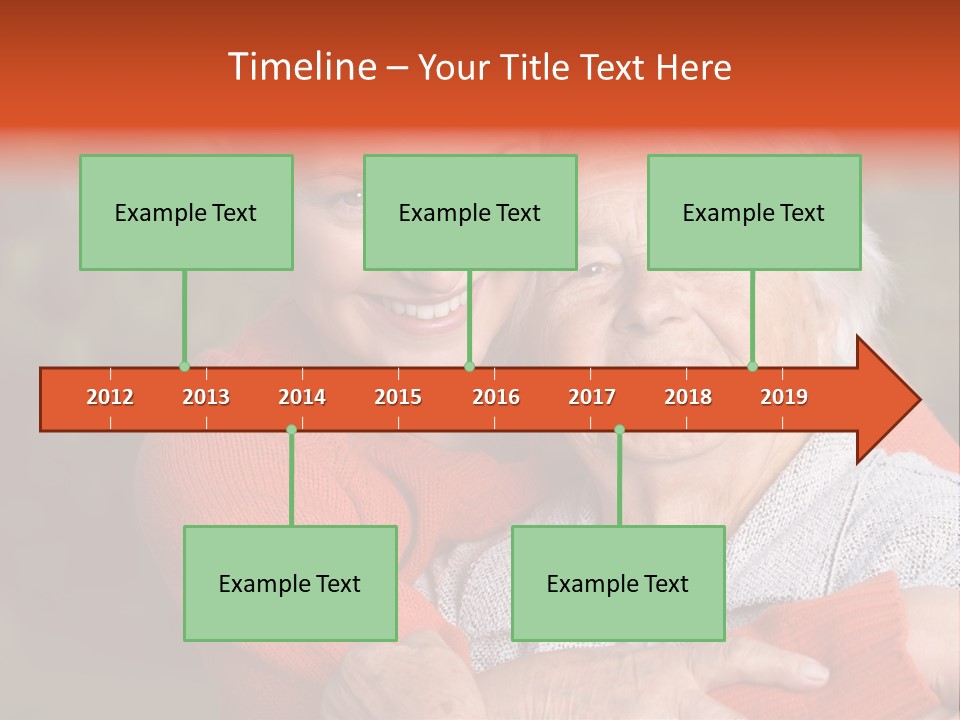 Timeline – Your Title Text Here

Example Text

Example Text

Example Text

2012 2013 2014 2015 2016 2017 2018 2019

Example Text

Example Text